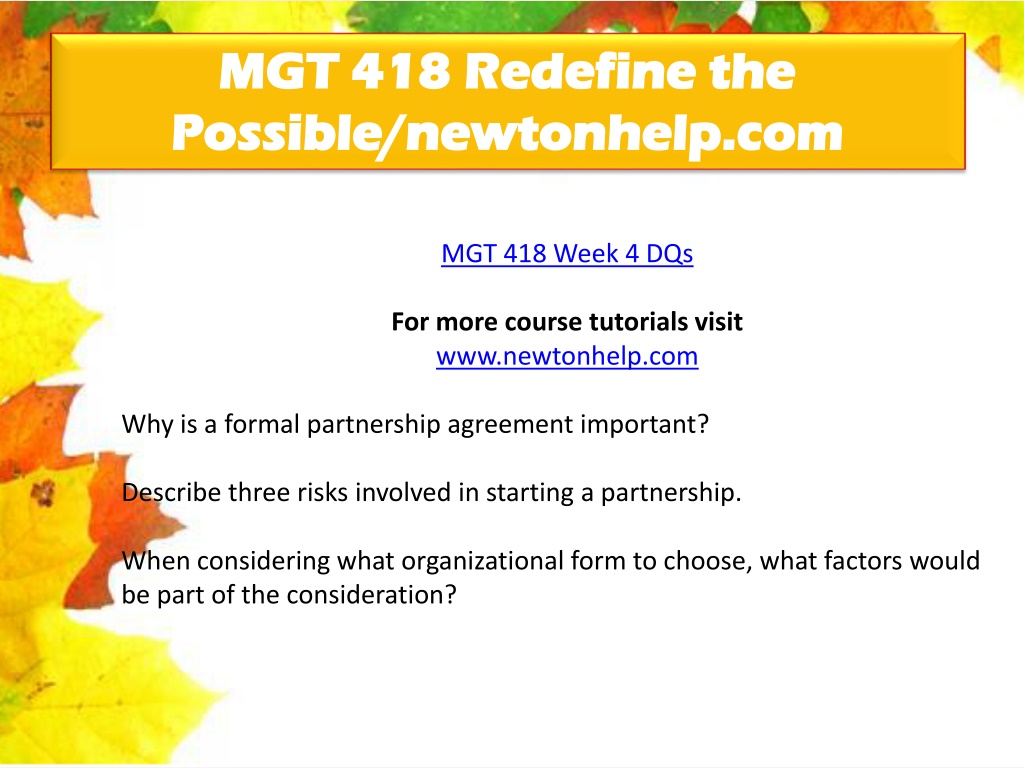 MGT 418 Redefine the Possible/newtonhelp.com

MGT 418 Week 4 DQs

For more course tutorials visit
www.newtonhelp.com

Why is a formal partnership agreement important?

Describe three risks involved in starting a partnership.

When considering what organizational form to choose, what factors would be part of the consideration?